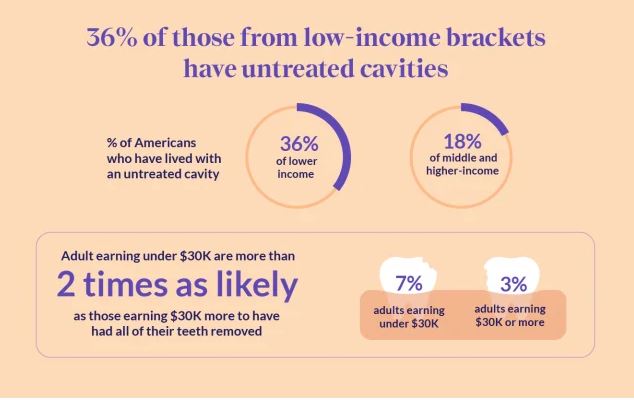 36% of those from low-income brackets have untreated cavities

% of Americans who have lived with an untreated cavity

36% of lower income

18% of middle and higher-income

Adult earning under \$30K are more than

2 times as likely

as those earning \$30K more to have had all of their teeth removed

7% adults earning under \$30K

3% adults earning \$30K or more